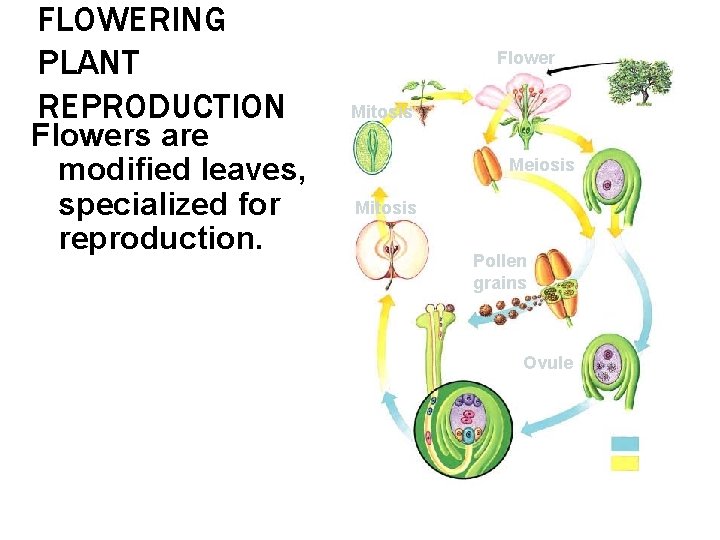 FLOWERING PLANT REPRODUCTION

Flowers are modified leaves, specialized for reproduction.

Flower

Mitosis

Meiosis

Mitosis

Pollen grains

Ovule